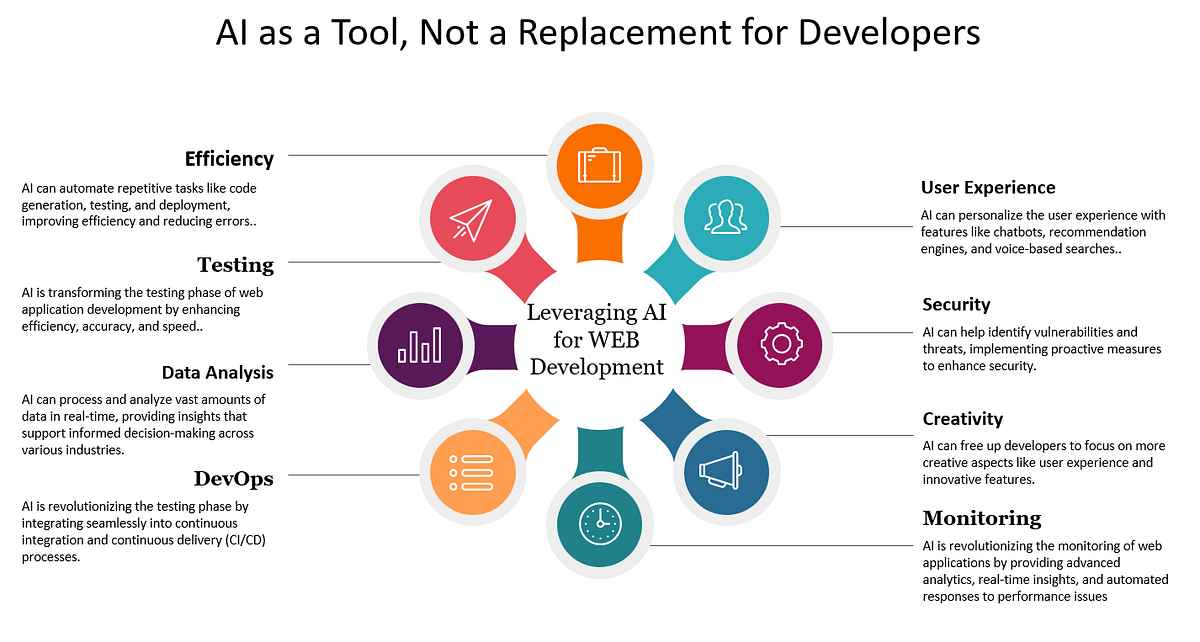 AI as a Tool, Not a Replacement for Developers

Efficiency

AI can automate repetitive tasks like code generation, testing, and deployment, improving efficiency and reducing errors..

Testing

AI is transforming the testing phase of web application development by enhancing efficiency, accuracy, and speed..

Data Analysis

AI can process and analyze vast amounts of data in real-time, providing insights that support informed decision-making across various industries.

DevOps

AI is revolutionizing the testing phase by integrating seamlessly into continuous integration and continuous delivery (CI/CD) processes.

Leveraging AI for WEB Development

User Experience

AI can personalize the user experience with features like chatbots, recommendation engines, and voice-based searches..

Security

AI can help identify vulnerabilities and threats, implementing proactive measures to enhance security.

Creativity

AI can free up developers to focus on more creative aspects like user experience and innovative features.

Monitoring

AI is revolutionizing the monitoring of web applications by providing advanced analytics, real-time insights, and automated responses to performance issues